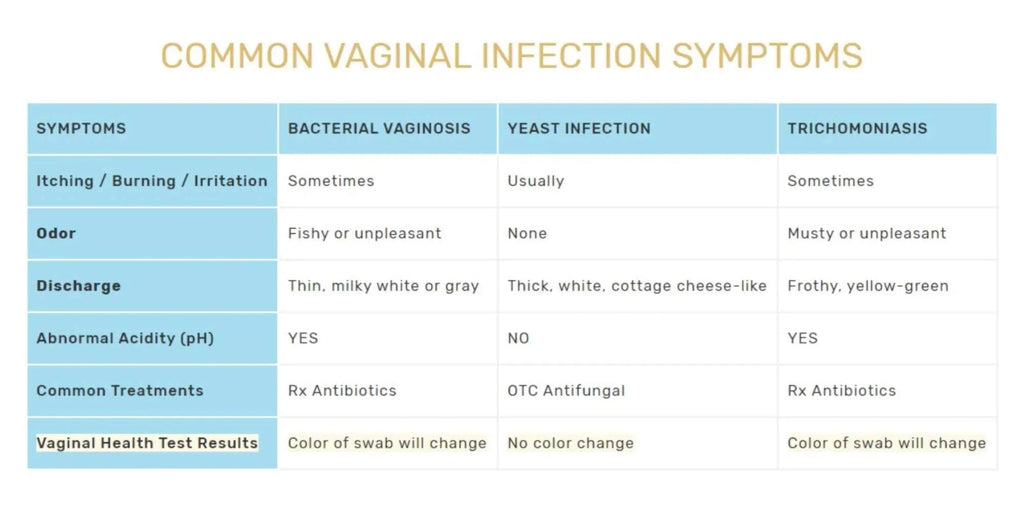 COMMON VAGINAL INFECTION SYMPTOMS

| SYMPTOMS | BACTERIAL VAGINOSIS | YEAST INFECTION | TRICHOMONIASIS |
|---|---|---|---|
| Itching / Burning / Irritation | Sometimes | Usually | Sometimes |
| Odor | Fishy or unpleasant | None | Musty or unpleasant |
| Discharge | Thin, milky white or gray | Thick, white, cottage cheese-like | Frothy, yellow-green |
| Abnormal Acidity (pH) | YES | NO | YES |
| Common Treatments | Rx Antibiotics | OTC Antifungal | Rx Antibiotics |
| Vaginal Health Test Results | Color of swab will change | No color change | Color of swab will change |